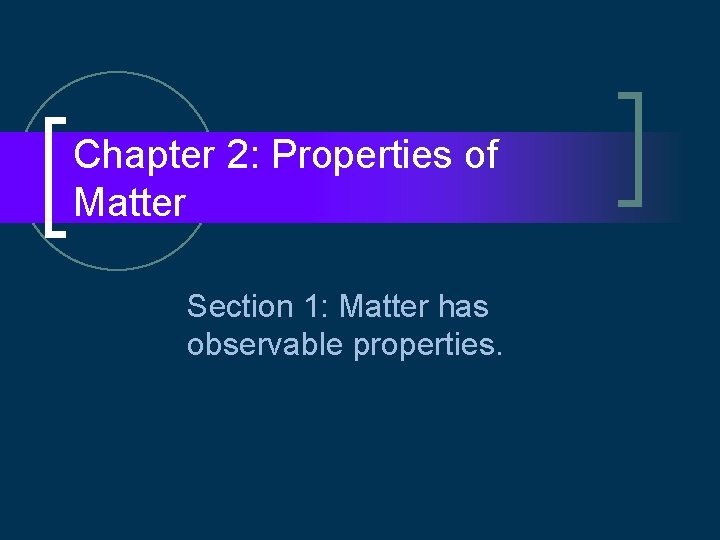 Chapter 2: Properties of Matter

Section 1: Matter has observable properties.